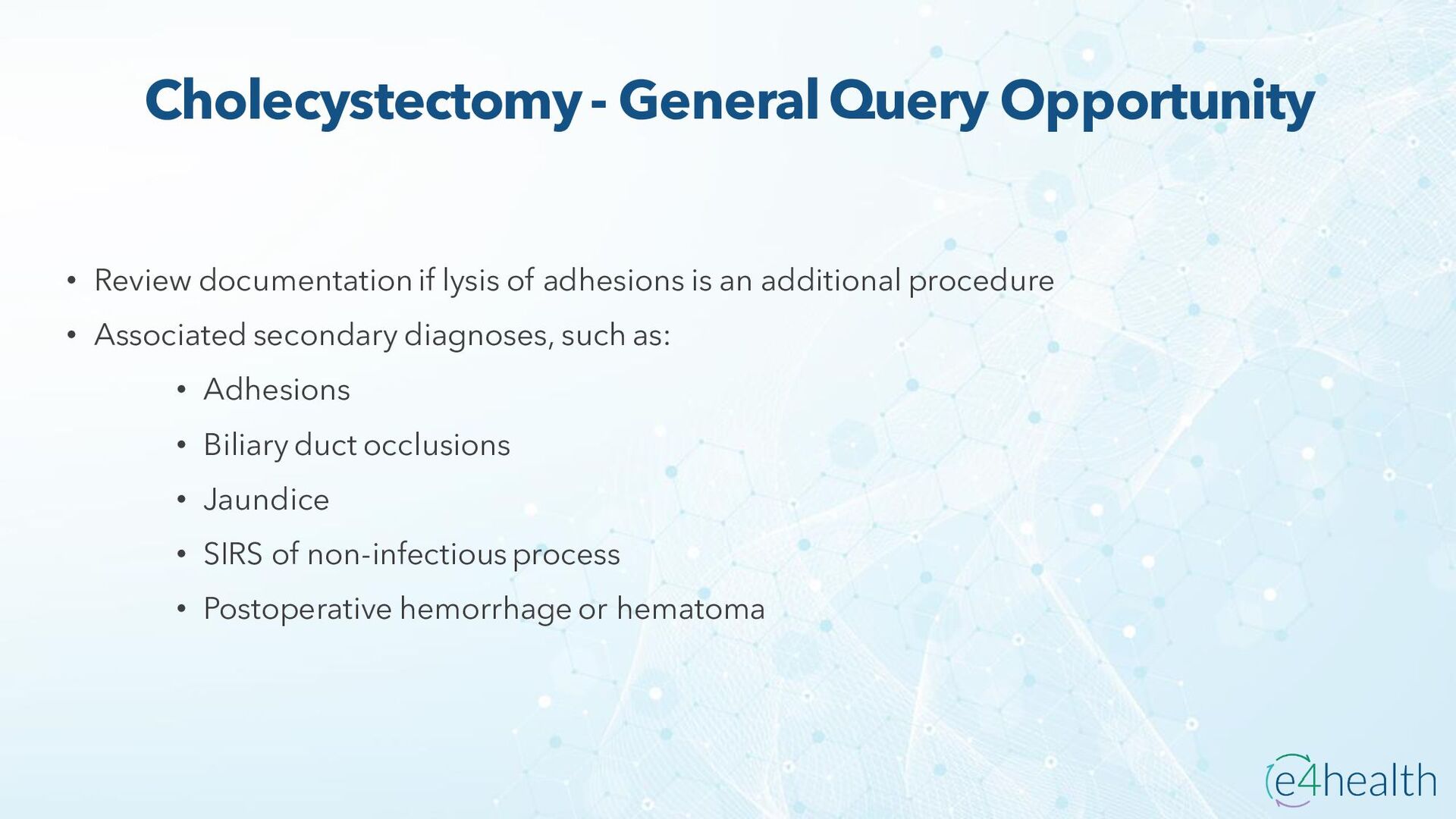 Cholecystectomy - General Query Opportunity

• Review documentation if lysis of adhesions is an additional procedure
• Associated secondary diagnoses, such as:
 • Adhesions
 • Biliary duct occlusions
 • Jaundice
 • SIRS of non-infectious process
 • Postoperative hemorrhage or hematoma

e4health